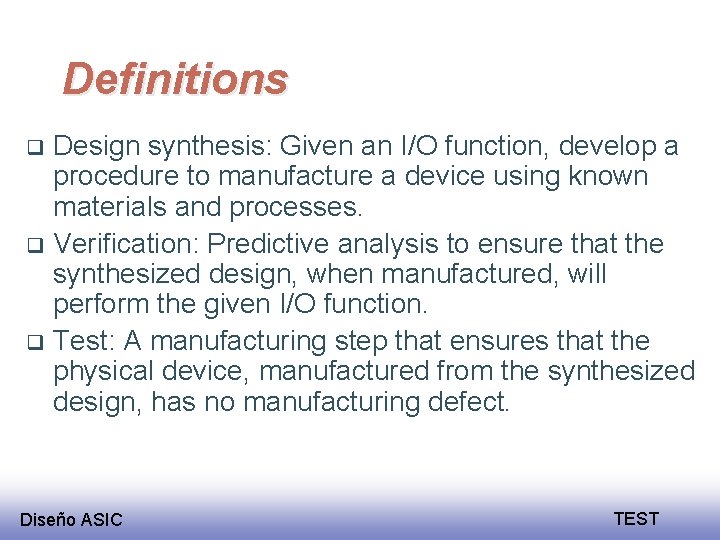 Definitions

❑ Design synthesis: Given an I/O function, develop a procedure to manufacture a device using known materials and processes.

❑ Verification: Predictive analysis to ensure that the synthesized design, when manufactured, will perform the given I/O function.

❑ Test: A manufacturing step that ensures that the physical device, manufactured from the synthesized design, has no manufacturing defect.

Diseño ASIC

TEST